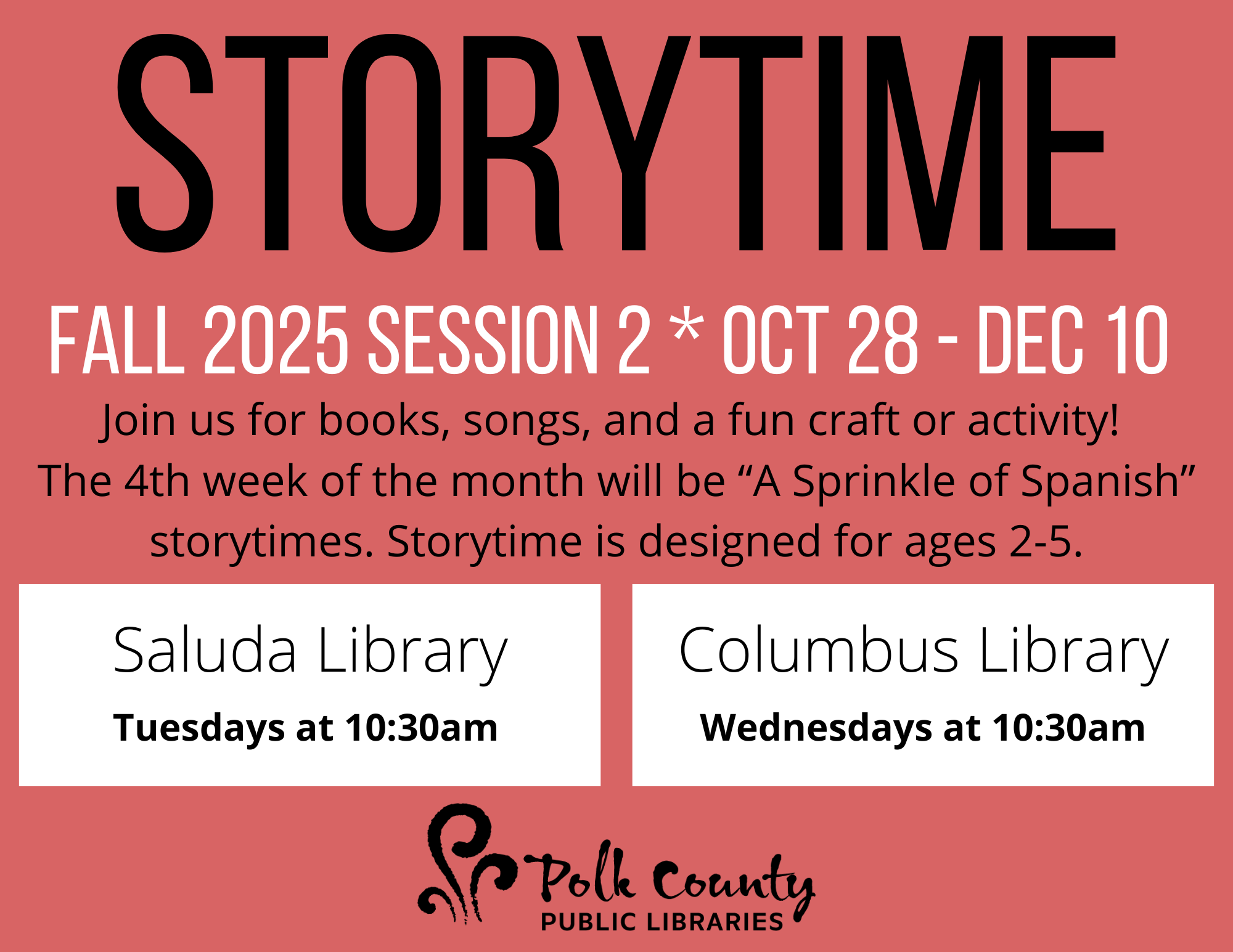 STORYTIME

FALL 2025 SESSION 2 * OCT 28 - DEC 10

Join us for books, songs, and a fun craft or activity! The 4th week of the month will be “A Sprinkle of Spanish” storytimes. Storytime is designed for ages 2-5.

Saluda Library
Tuesdays at 10:30am

Columbus Library
Wednesdays at 10:30am

Polk County
PUBLIC LIBRARIES